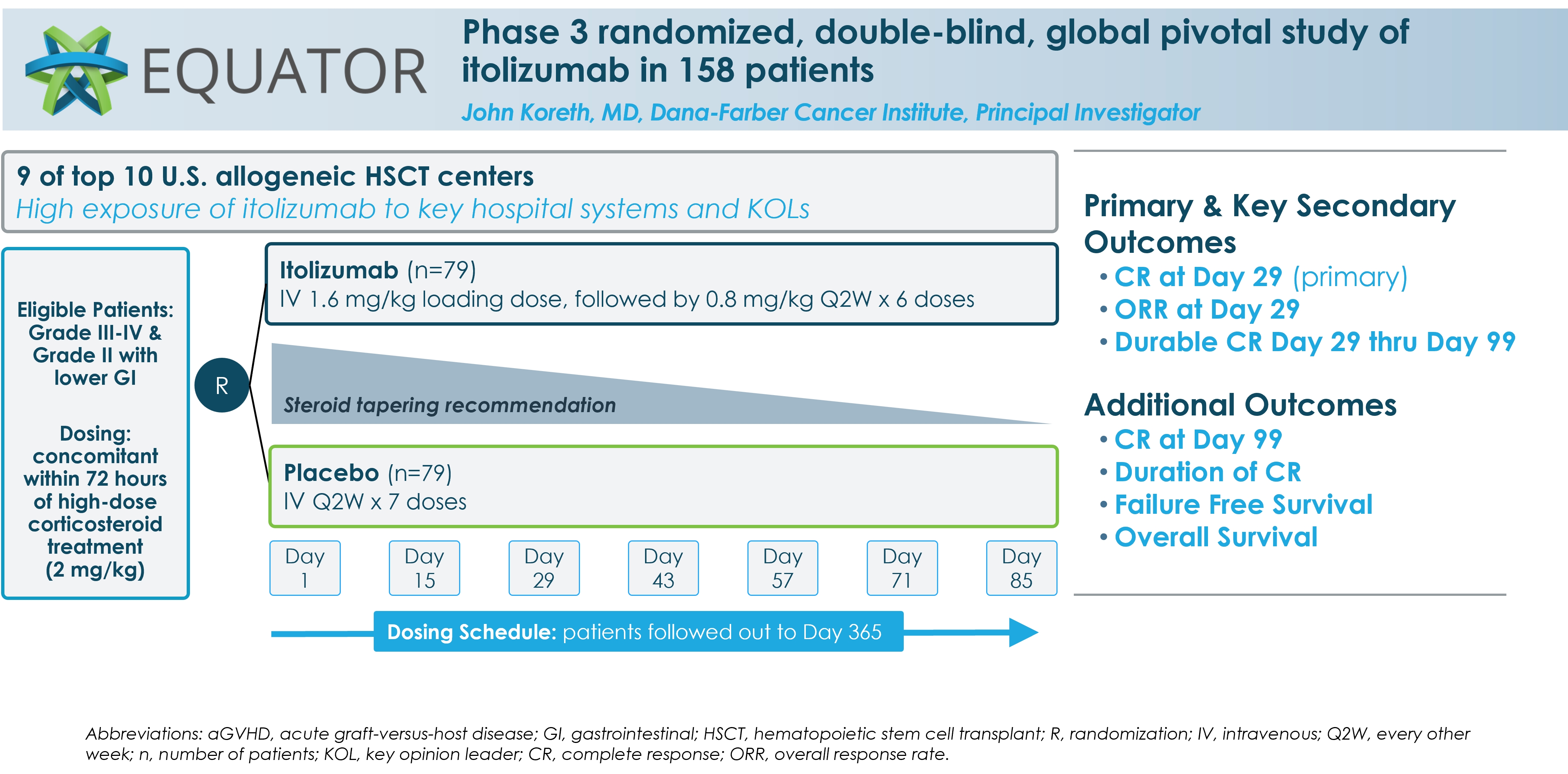 EQUATOR

Phase 3 randomized, double-blind, global pivotal study of itolizumab in 158 patients

John Koreth, MD, Dana-Farber Cancer Institute, Principal Investigator

9 of top 10 U.S. allogeneic HSCT centers
High exposure of itolizumab to key hospital systems and KOLs

Eligible Patients: Grade III-IV & Grade II with lower GI

Dosing: concomitant within 72 hours of high-dose corticosteroid treatment (2 mg/kg)

R

Itolizumab (n=79)
IV 1.6 mg/kg loading dose, followed by 0.8 mg/kg Q2W x 6 doses

Steroid tapering recommendation

Placebo (n=79)
IV Q2W x 7 doses

Day 1
Day 15
Day 29
Day 43
Day 57
Day 71
Day 85

Dosing Schedule: patients followed out to Day 365

Primary & Key Secondary Outcomes
• CR at Day 29 (primary)
• ORR at Day 29
• Durable CR Day 29 thru Day 99

Additional Outcomes
• CR at Day 99
• Duration of CR
• Failure Free Survival
• Overall Survival

Abbreviations: aGVHD, acute graft-versus-host disease; GI, gastrointestinal; HSCT, hematopoietic stem cell transplant; R, randomization; IV, intravenous; Q2W, every other week; n, number of patients; KOL, key opinion leader; CR, complete response; ORR, overall response rate.